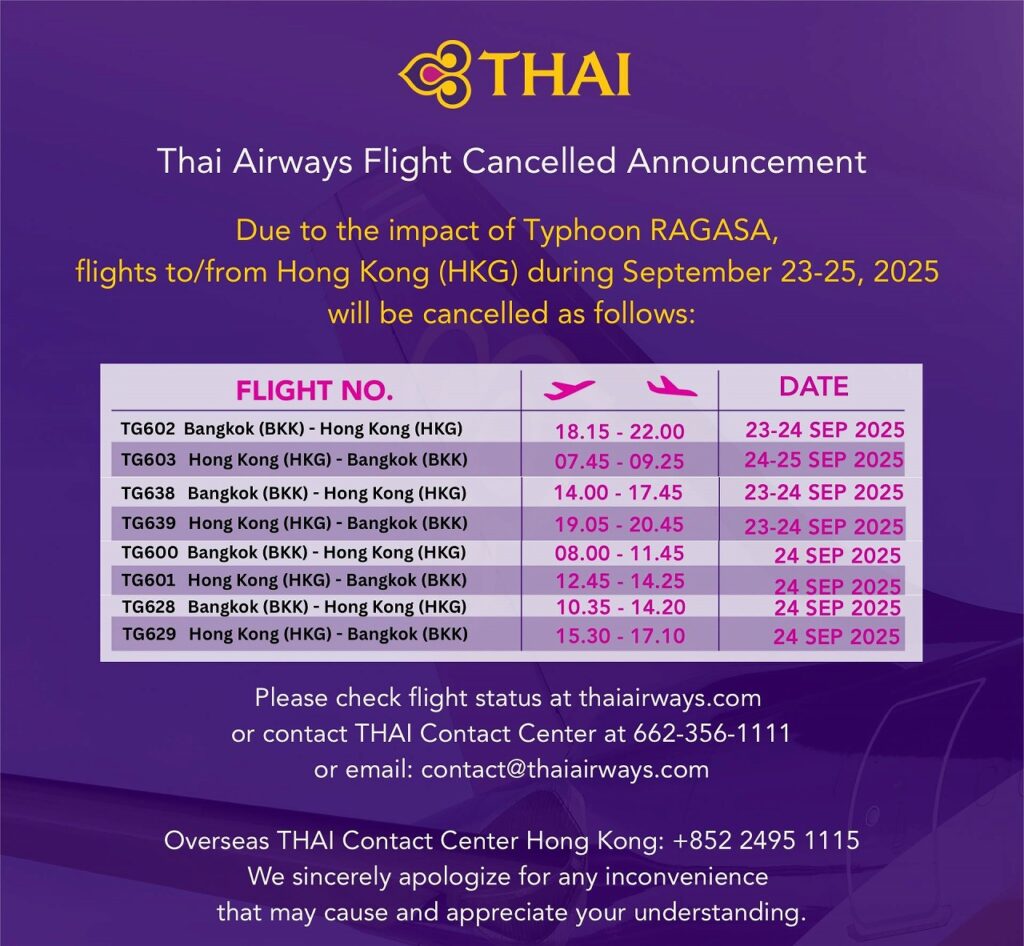 THAI

Thai Airways Flight Cancelled Announcement

Due to the impact of Typhoon RAGASA, flights to/from Hong Kong (HKG) during September 23-25, 2025 will be cancelled as follows:

| FLIGHT NO. | | DATE |
|---|---|---|
| TG602 Bangkok (BKK) - Hong Kong (HKG) | 18.15 - 22.00 | 23-24 SEP 2025 |
| TG603 Hong Kong (HKG) - Bangkok (BKK) | 07.45 - 09.25 | 24-25 SEP 2025 |
| TG638 Bangkok (BKK) - Hong Kong (HKG) | 14.00 - 17.45 | 23-24 SEP 2025 |
| TG639 Hong Kong (HKG) - Bangkok (BKK) | 19.05 - 20.45 | 23-24 SEP 2025 |
| TG600 Bangkok (BKK) - Hong Kong (HKG) | 08.00 - 11.45 | 24 SEP 2025 |
| TG601 Hong Kong (HKG) - Bangkok (BKK) | 12.45 - 14.25 | 24 SEP 2025 |
| TG628 Bangkok (BKK) - Hong Kong (HKG) | 10.35 - 14.20 | 24 SEP 2025 |
| TG629 Hong Kong (HKG) - Bangkok (BKK) | 15.30 - 17.10 | 24 SEP 2025 |

Please check flight status at thaiairways.com or contact THAI Contact Center at 662-356-1111 or email: contact@thaiairways.com

Overseas THAI Contact Center Hong Kong: +852 2495 1115
We sincerely apologize for any inconvenience that may cause and appreciate your understanding.